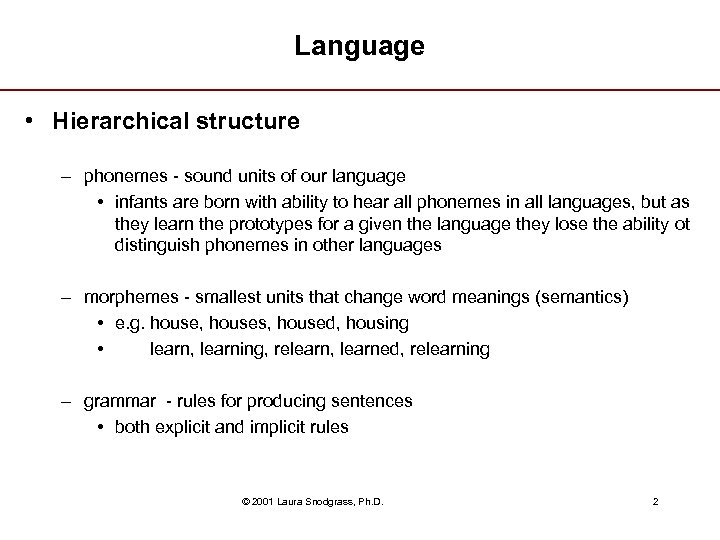 Language

• Hierarchical structure

– phonemes - sound units of our language

• infants are born with ability to hear all phonemes in all languages, but as they learn the prototypes for a given the language they lose the ability ot distinguish phonemes in other languages

– morphemes - smallest units that change word meanings (semantics)

• e.g. house, houses, housed, housing

• learn, learning, relearn, learned, relearning

– grammar - rules for producing sentences

• both explicit and implicit rules

© 2001 Laura Snodgrass, Ph.D.

2